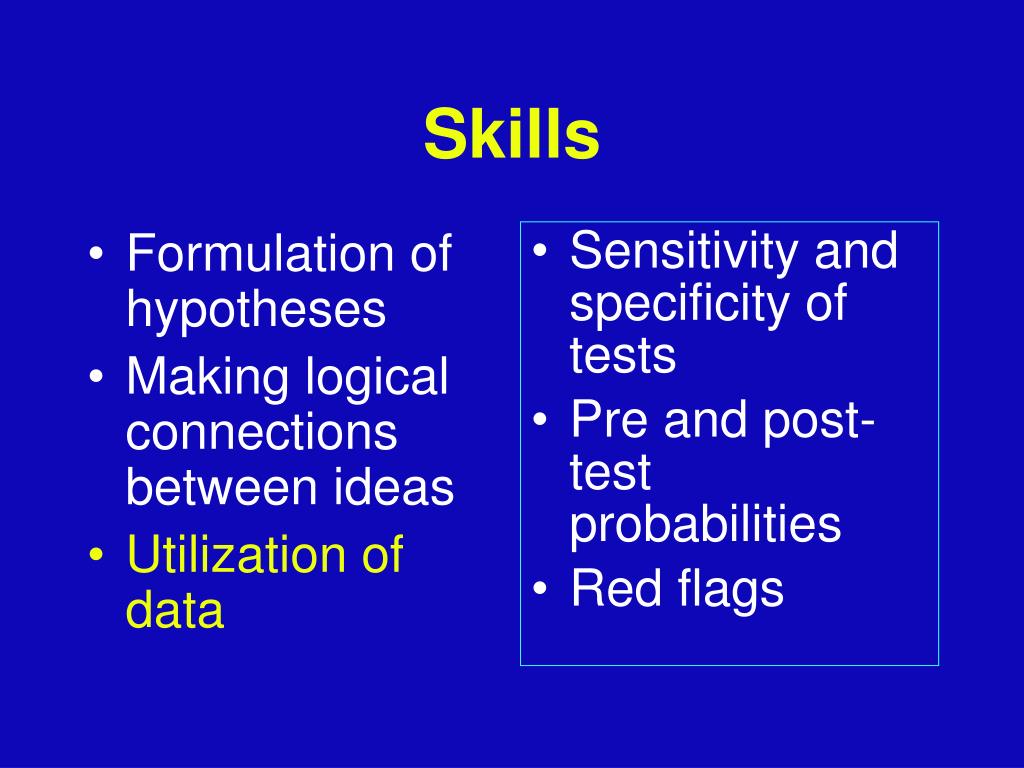 Skills

• Formulation of hypotheses
• Making logical connections between ideas
• Utilization of data

• Sensitivity and specificity of tests
• Pre and post-test probabilities
• Red flags